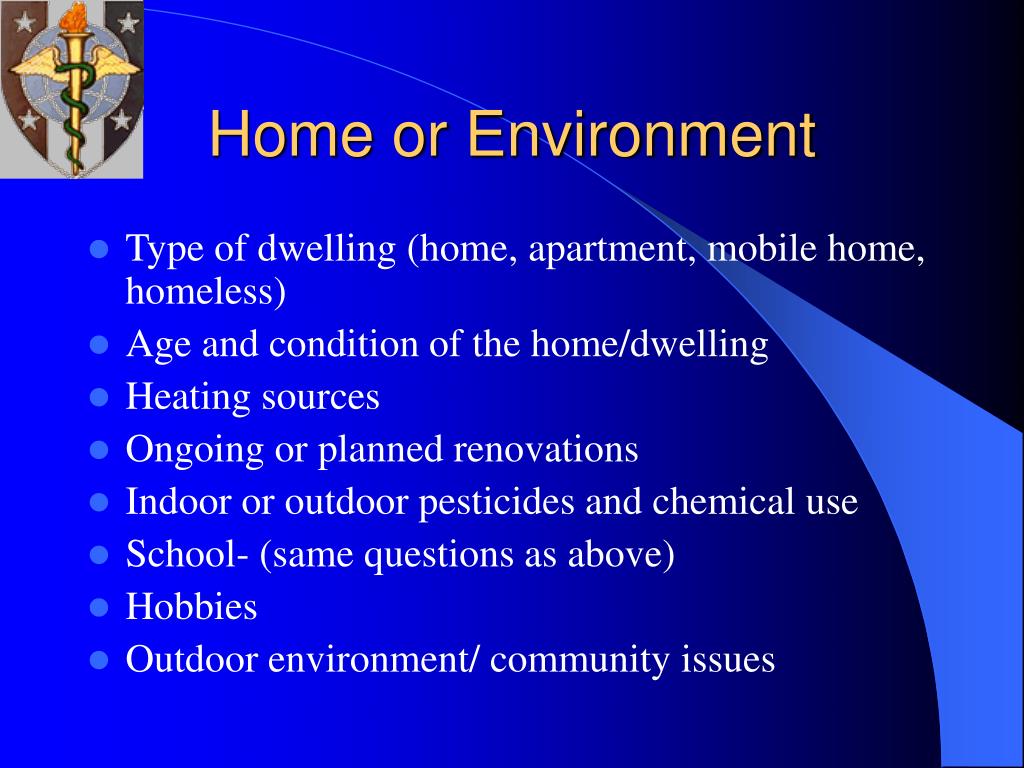 Home or Environment

- Type of dwelling (home, apartment, mobile home, homeless)
- Age and condition of the home/dwelling
- Heating sources
- Ongoing or planned renovations
- Indoor or outdoor pesticides and chemical use
- School- (same questions as above)
- Hobbies
- Outdoor environment/ community issues